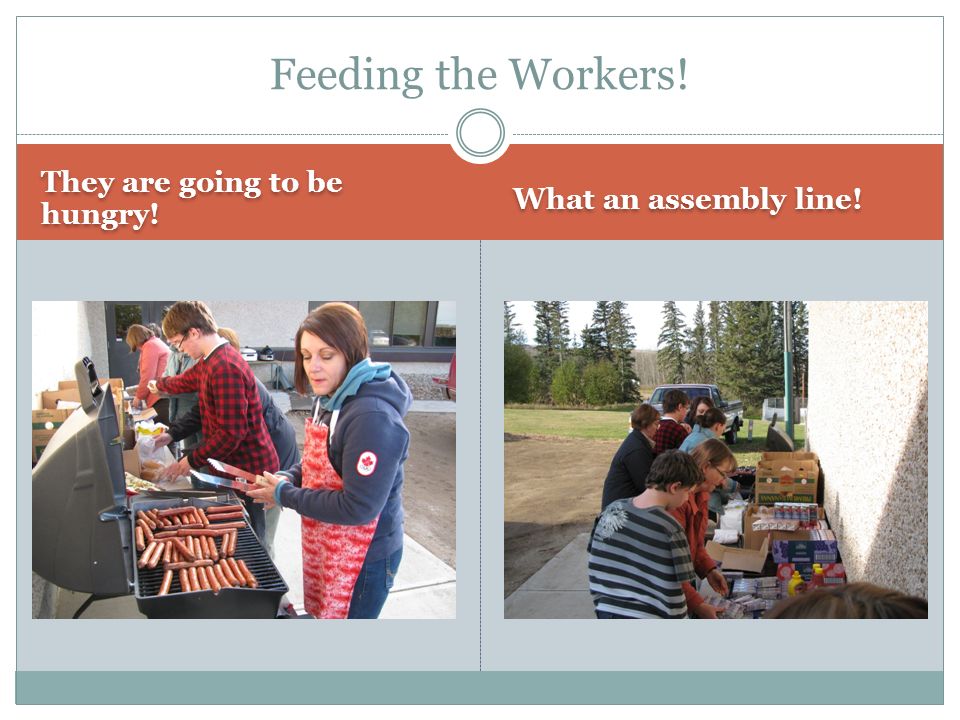 Feeding the Workers!

They are going to be hungry!

What an assembly line!